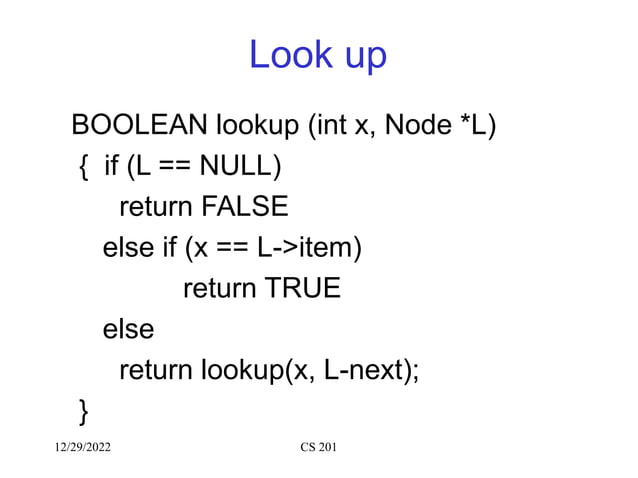 Look up

BOOLEAN lookup (int x, Node *L)
{ if (L == NULL)
return FALSE
else if (x == L->item)
return TRUE
else
return lookup(x, L-next);
}

12/29/2022

CS 201